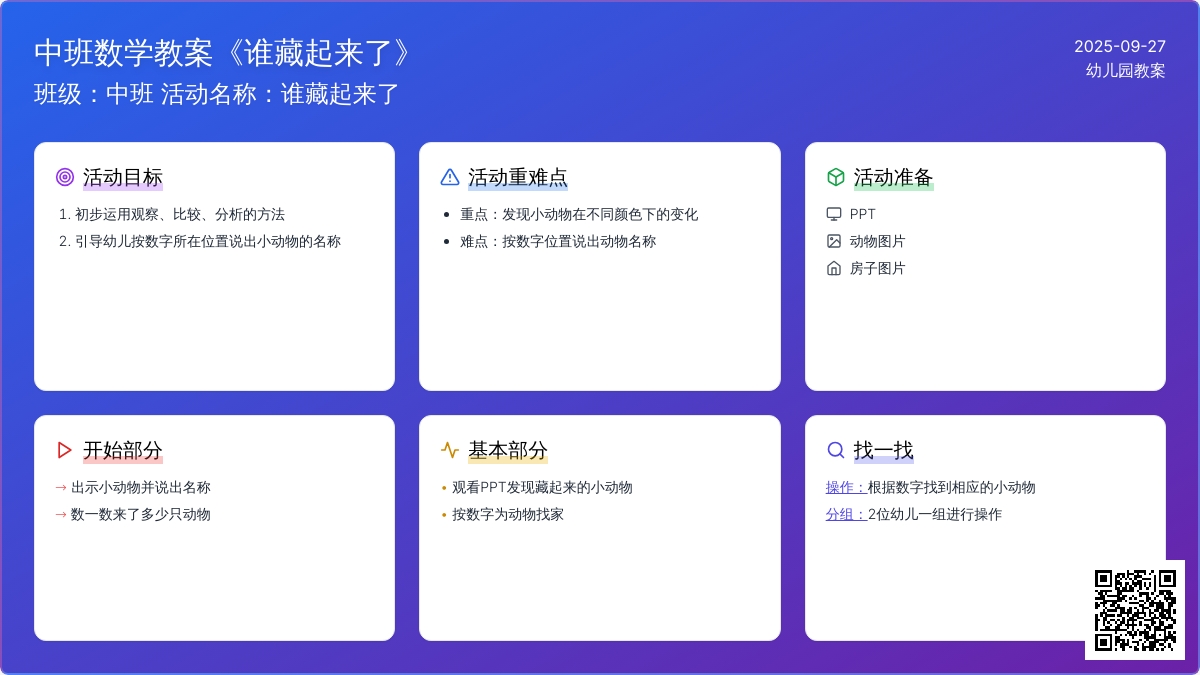 中班数学教案《谁藏起来了》
班级：中班 活动名称：谁藏起来了

2025-09-27
幼儿园教案

活动目标
1. 初步运用观察、比较、分析的方法
2. 引导幼儿按数字所在位置说出小动物的名称

活动重难点
• 重点：发现小动物在不同颜色下的变化
• 难点：按数字位置说出动物名称

活动准备
PPT
动物图片
房子图片

开始部分
→ 出示小动物并说出名称
→ 数一数来了多少只动物

基本部分
• 观看PPT发现藏起来的小动物
• 按数字为动物找家

找一找
操作：根据数字找到相应的小动物
分组：2位幼儿一组进行操作